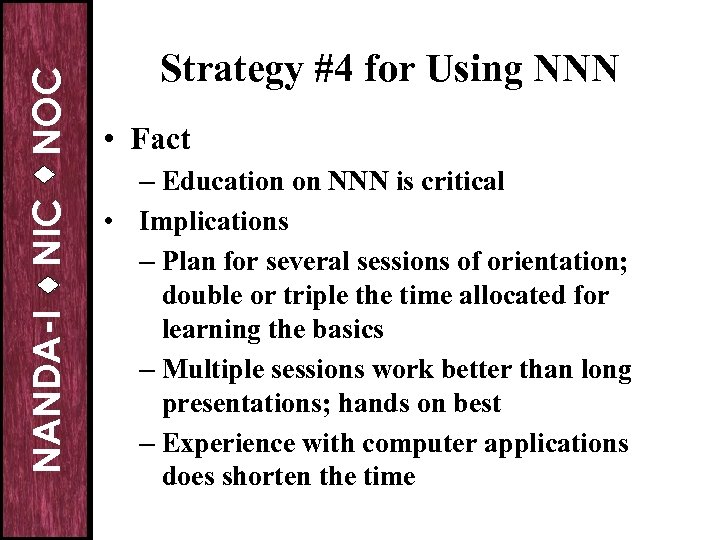 NANDA-I ◆ NIC ◆ NOC

Strategy #4 for Using NNN

• Fact
 – Education on NNN is critical
• Implications
 – Plan for several sessions of orientation; double or triple the time allocated for learning the basics
 – Multiple sessions work better than long presentations; hands on best
 – Experience with computer applications does shorten the time